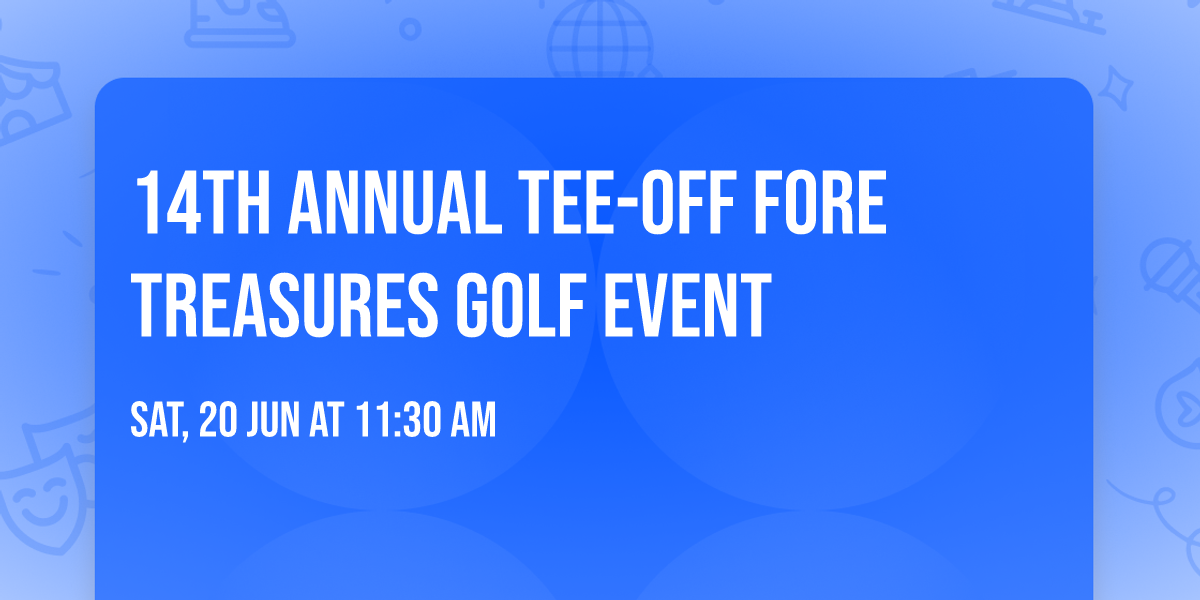 14TH ANNUAL TEE-OFF FORE TREASURES GOLF EVENT

SAT, 20 JUN AT 11:30 AM